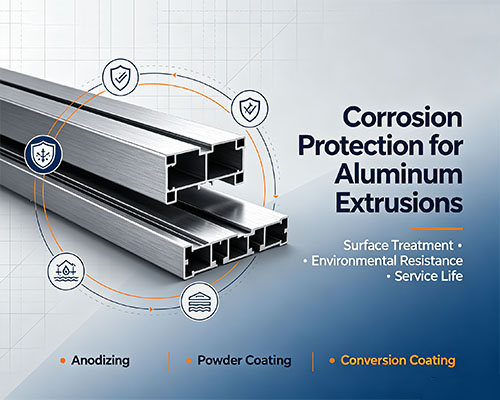 Corrosion Protection for Aluminum Extrusions

Surface Treatment •
• Environmental Resistance
• Service Life

• Anodizing | • Powder Coating | • Conversion Coating